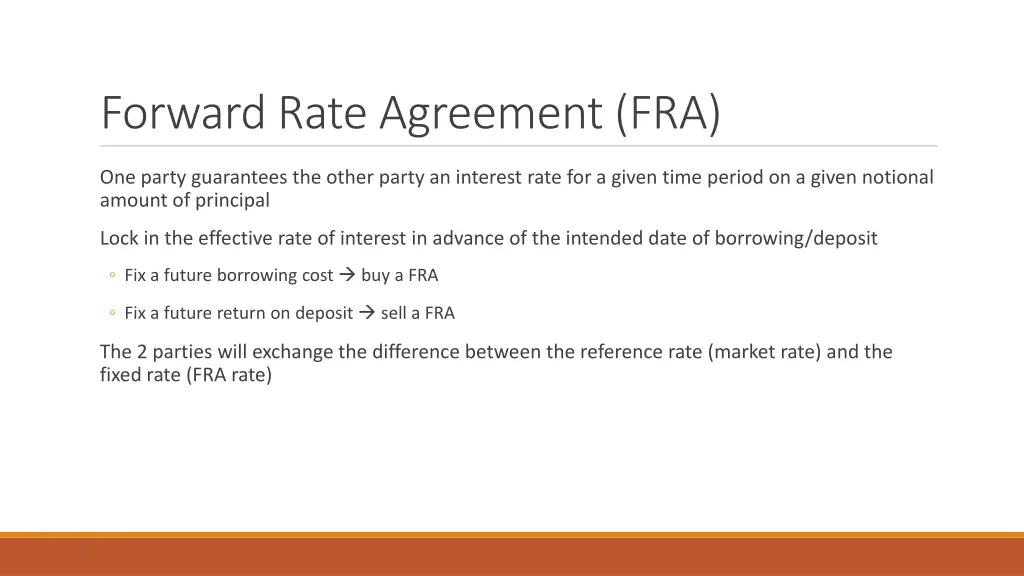 Forward Rate Agreement (FRA)

One party guarantees the other party an interest rate for a given time period on a given notional amount of principal

Lock in the effective rate of interest in advance of the intended date of borrowing/deposit

◦ Fix a future borrowing cost → buy a FRA

◦ Fix a future return on deposit → sell a FRA

The 2 parties will exchange the difference between the reference rate (market rate) and the fixed rate (FRA rate)